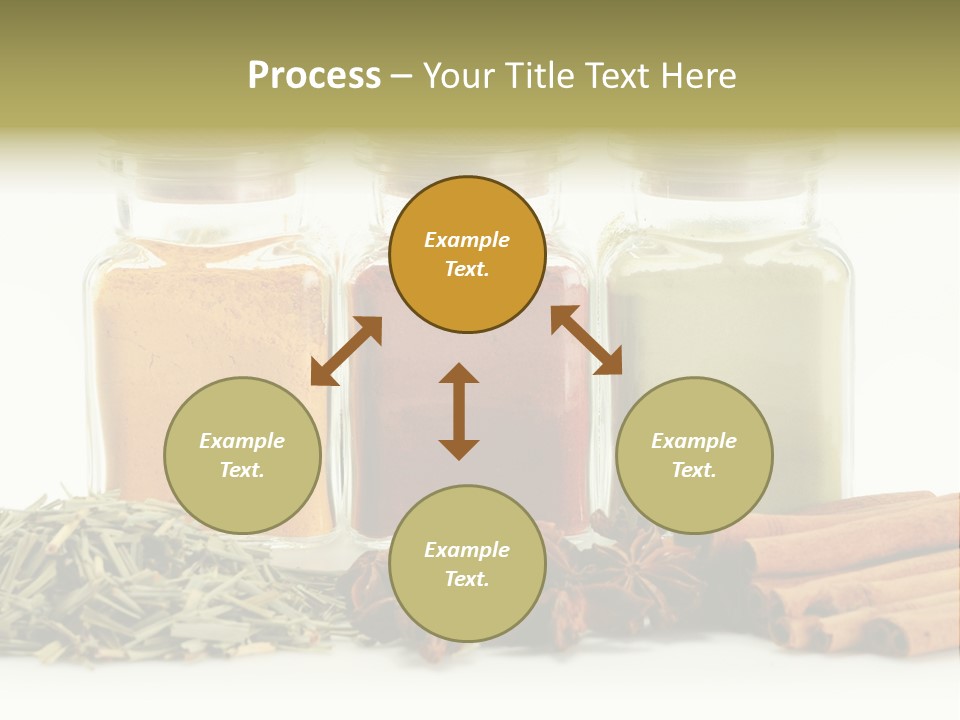 Process – Your Title Text Here

Example Text.

Example Text.

Example Text.

Example Text.